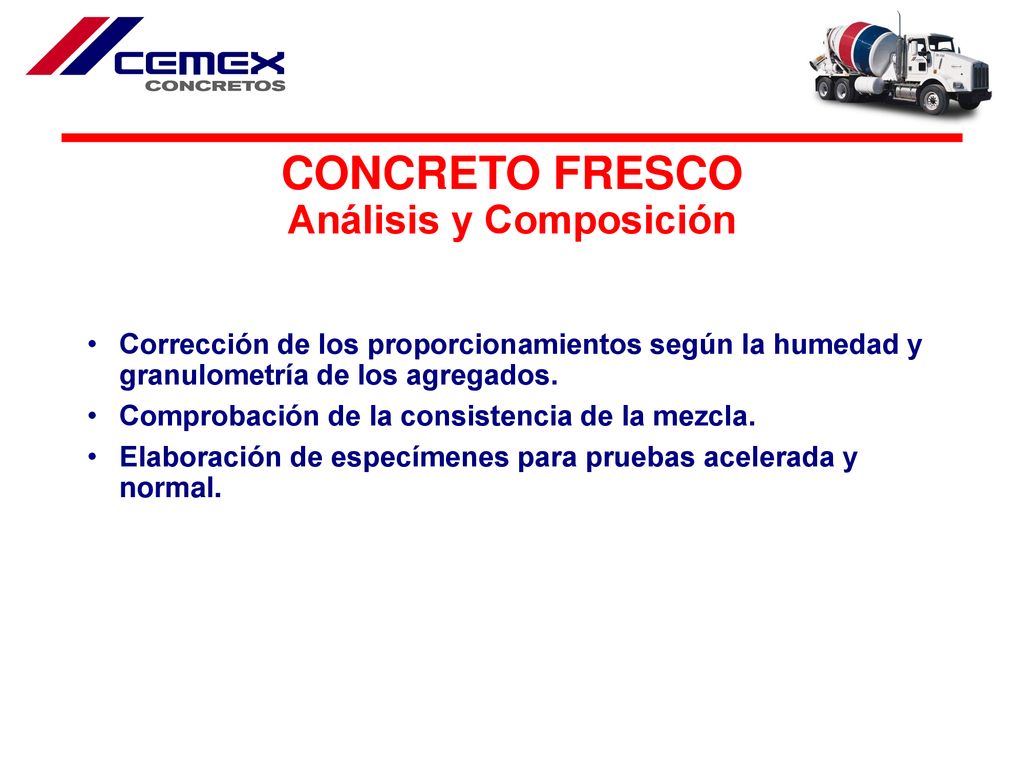 CEMEX
CONCRETOS

CONCRETO FRESCO
Análisis y Composición

• Corrección de los proporcionamientos según la humedad y granulometría de los agregados.
• Comprobación de la consistencia de la mezcla.
• Elaboración de especímenes para pruebas acelerada y normal.